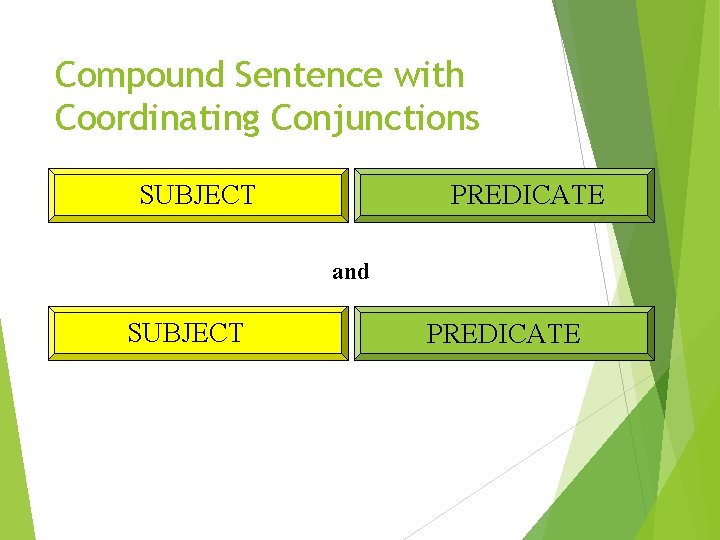 Compound Sentence with Coordinating Conjunctions

SUBJECT

PREDICATE

and

SUBJECT

PREDICATE